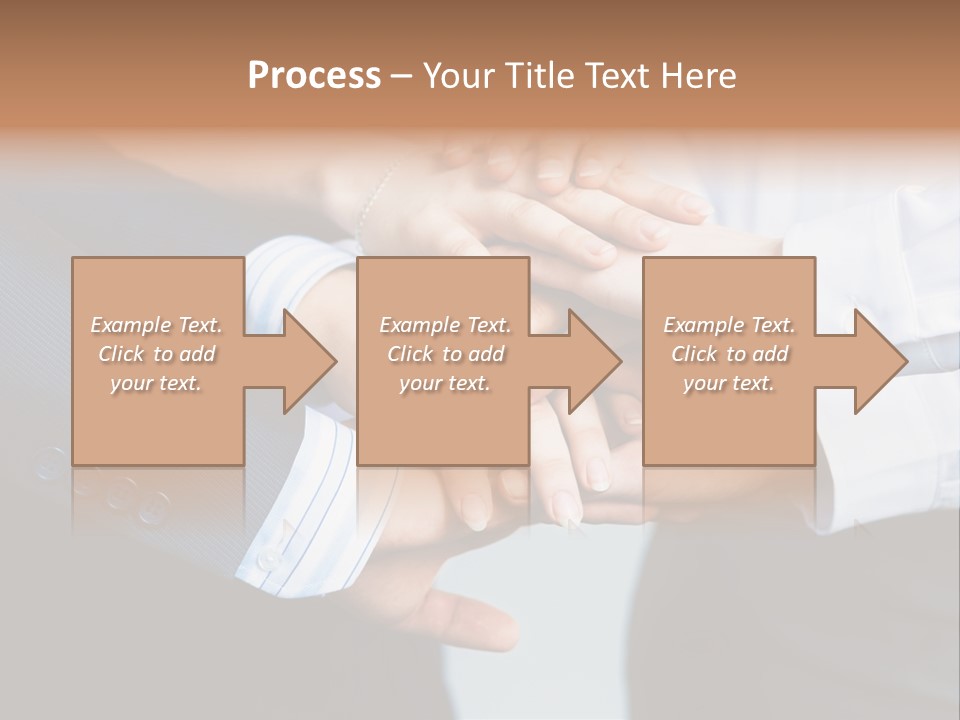 Process – Your Title Text Here

Example Text. Click to add your text.

Example Text. Click to add your text.

Example Text. Click to add your text.